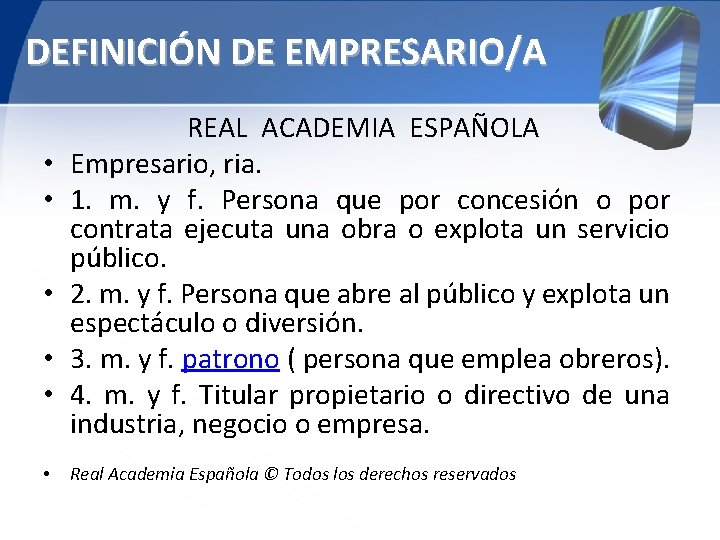 DEFINICIÓN DE EMPRESARIO/A

REAL ACADEMIA ESPAÑOLA

• Empresario, ria.
• 1. m. y f. Persona que por concesión o por contrata ejecuta una obra o explota un servicio público.
• 2. m. y f. Persona que abre al público y explota un espectáculo o diversión.
• 3. m. y f. patrono ( persona que emplea obreros).
• 4. m. y f. Titular propietario o directivo de una industria, negocio o empresa.

• Real Academia Española © Todos los derechos reservados